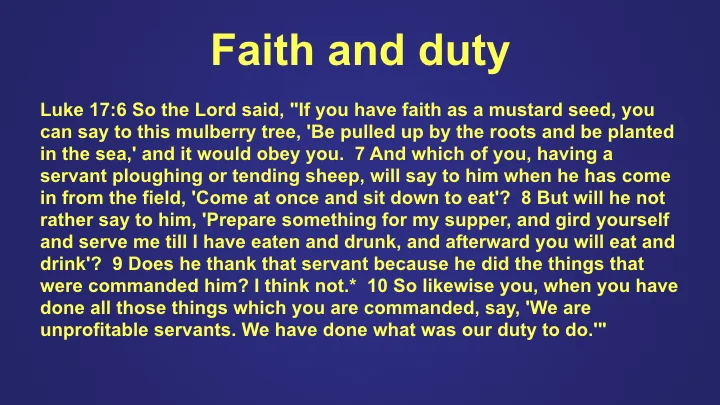 Faith and duty

Luke 17:6 So the Lord said, "If you have faith as a mustard seed, you can say to this mulberry tree, 'Be pulled up by the roots and be planted in the sea,' and it would obey you. 7 And which of you, having a servant ploughing or tending sheep, will say to him when he has come in from the field, 'Come at once and sit down to eat'? 8 But will he not rather say to him, 'Prepare something for my supper, and gird yourself and serve me till I have eaten and drunk, and afterward you will eat and drink'? 9 Does he thank that servant because he did the things that were commanded him? I think not.* 10 So likewise you, when you have done all those things which you are commanded, say, 'We are unprofitable servants. We have done what was our duty to do.'"